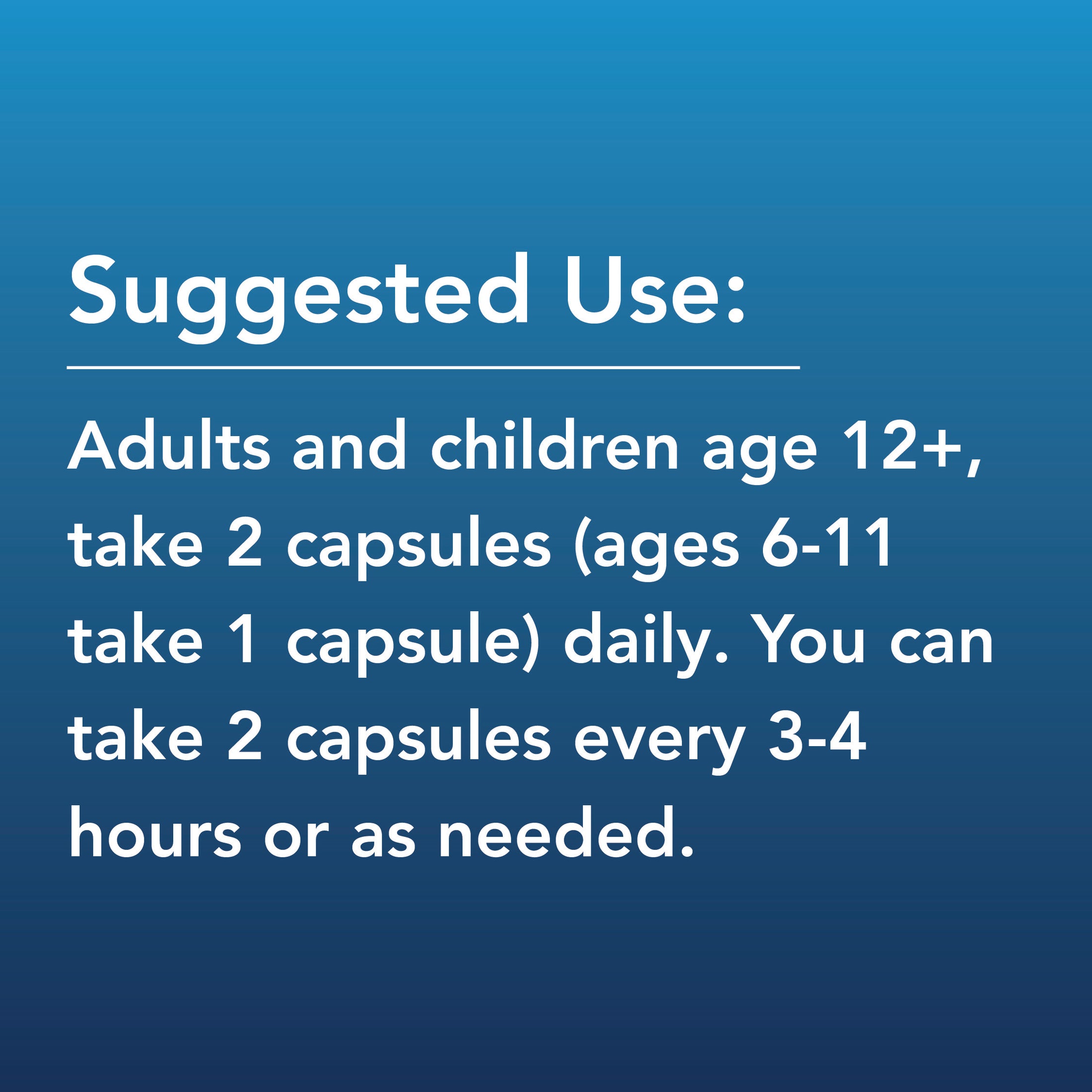 Suggested Use:

Adults and children age 12+, take 2 capsules (ages 6-11 take 1 capsule) daily. You can take 2 capsules every 3-4 hours or as needed.